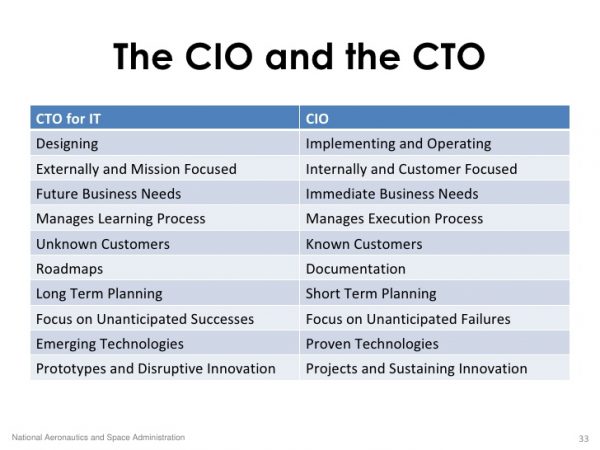 The CIO and the CTO

| CTO for IT | CIO |
|---|---|
| Designing | Implementing and Operating |
| Externally and Mission Focused | Internally and Customer Focused |
| Future Business Needs | Immediate Business Needs |
| Manages Learning Process | Manages Execution Process |
| Unknown Customers | Known Customers |
| Roadmaps | Documentation |
| Long Term Planning | Short Term Planning |
| Focus on Unanticipated Successes | Focus on Unanticipated Failures |
| Emerging Technologies | Proven Technologies |
| Prototypes and Disruptive Innovation | Projects and Sustaining Innovation |

National Aeronautics and Space Administration

33